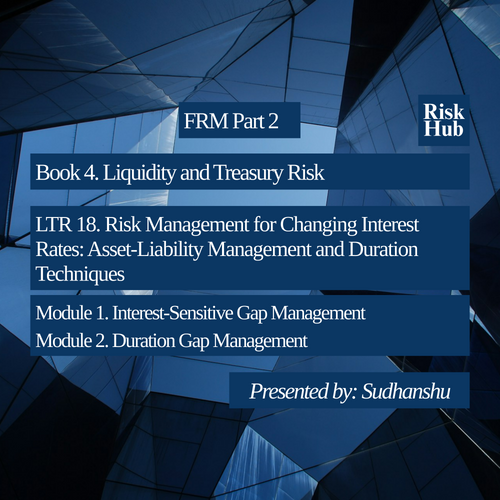 FRM Part 2

Risk Hub

Book 4. Liquidity and Treasury Risk

LTR 18. Risk Management for Changing Interest Rates: Asset-Liability Management and Duration Techniques

Module 1. Interest-Sensitive Gap Management
Module 2. Duration Gap Management

Presented by: Sudhanshu